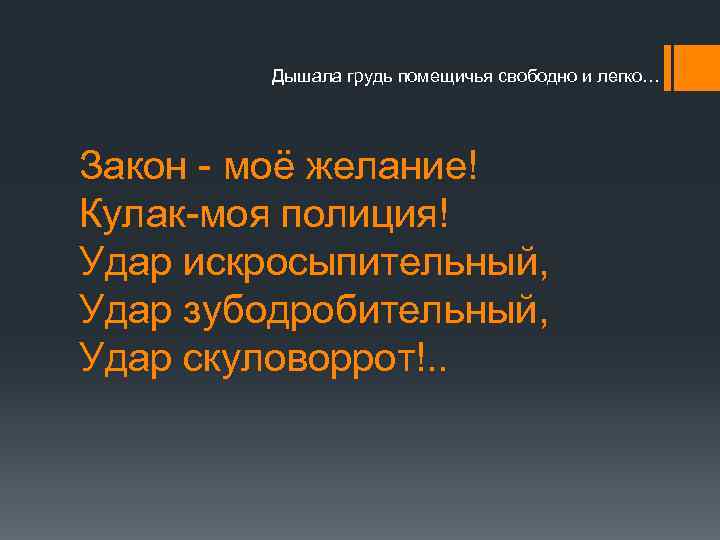 Дышала грудь помещичья свободно и легко…

Закон - моё желание!
Кулак-моя полиция!
Удар искросыпительный,
Удар зубодробительный,
Удар скуловоррот!..